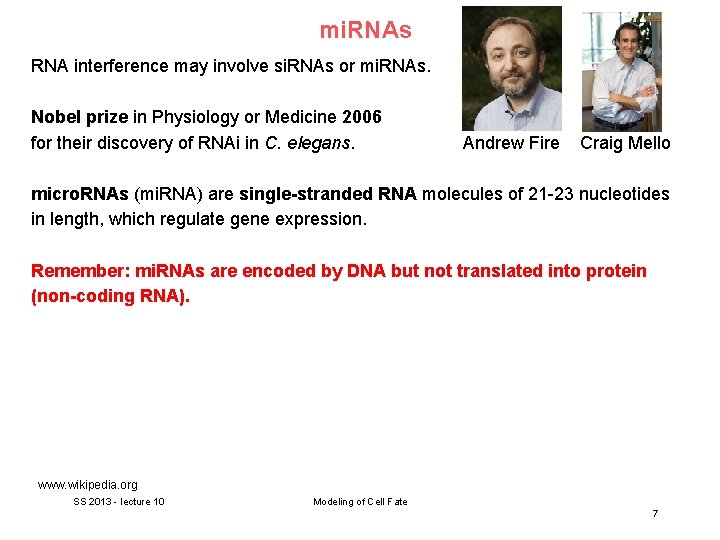 miRNAs

RNA interference may involve siRNAs or miRNAs.

Nobel prize in Physiology or Medicine 2006 for their discovery of RNAi in C. elegans.

Andrew Fire Craig Mello

microRNAs (miRNA) are single-stranded RNA molecules of 21-23 nucleotides in length, which regulate gene expression.

Remember: miRNAs are encoded by DNA but not translated into protein (non-coding RNA).

www.wikipedia.org

SS 2013 - lecture 10

Modeling of Cell Fate

7